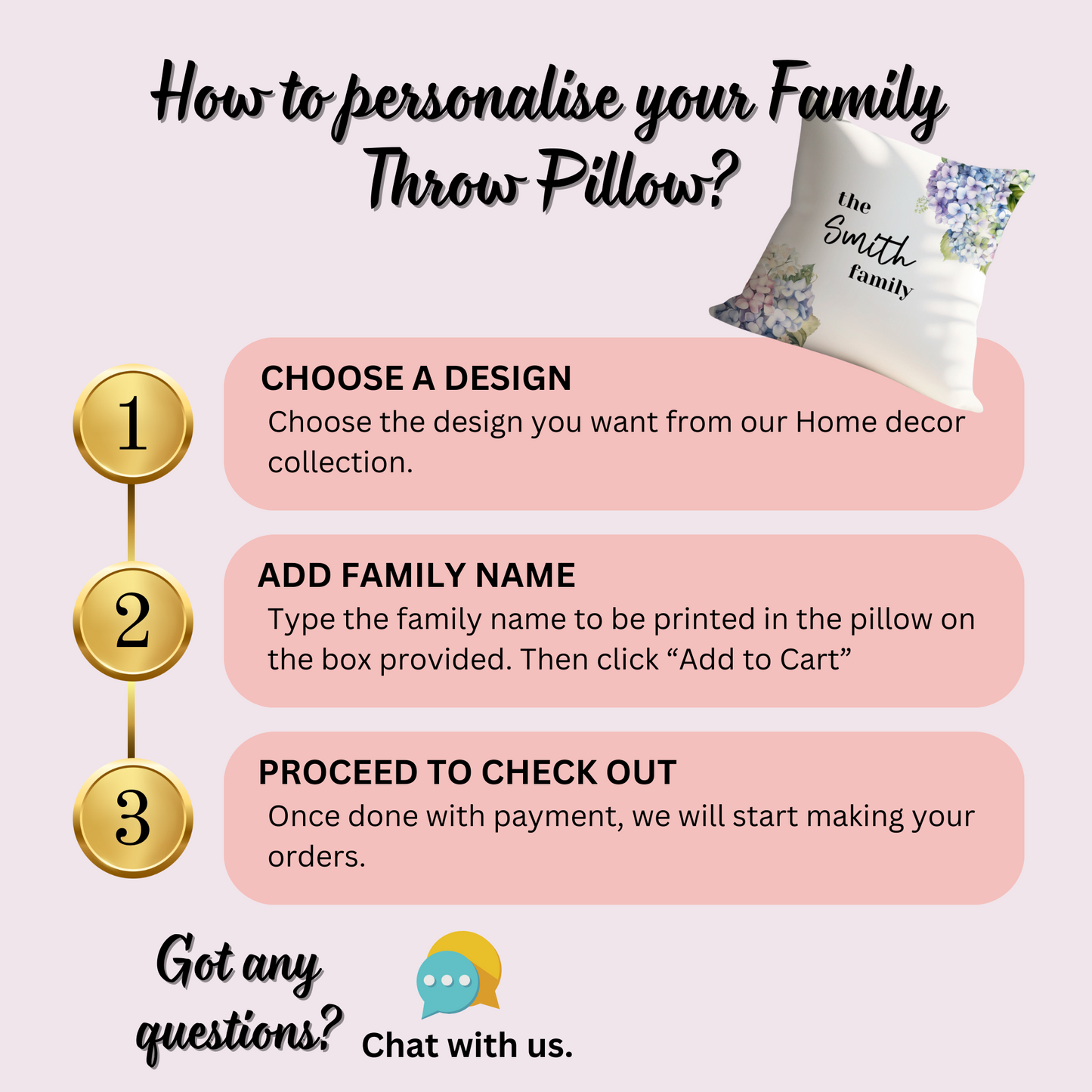 How to personalise your Family Throw Pillow?

the Smith family

1

CHOOSE A DESIGN
Choose the design you want from our Home decor collection.

2

ADD FAMILY NAME
Type the family name to be printed in the pillow on the box provided. Then click “Add to Cart”

3

PROCEED TO CHECK OUT
Once done with payment, we will start making your orders.

Got any questions?

Chat with us.